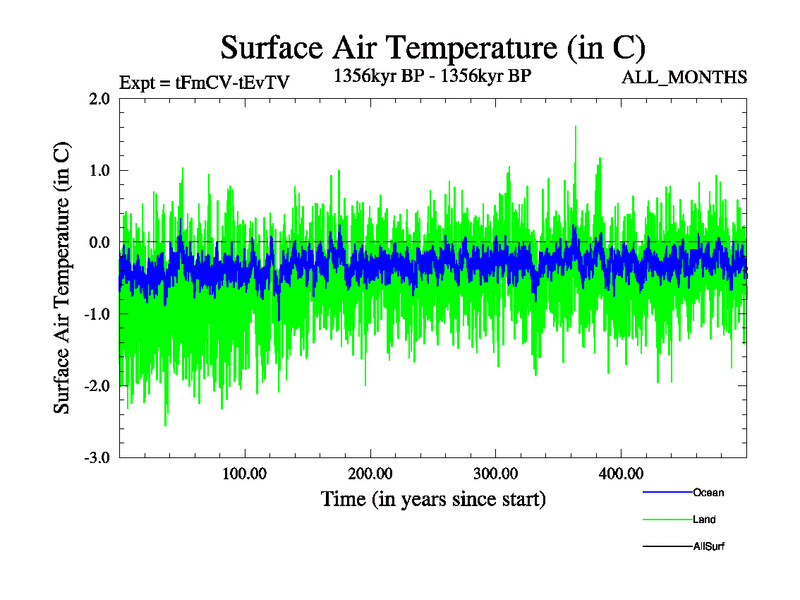 Surface Air Temperature (in C)

Expt = tFmCV-tEvTV

1356kyr BP - 1356kyr BP

ALL_MONTHS

Surface Air Temperature (in C)

2.0

1.0

0.0

-1.0

-2.0

-3.0

100.00

200.00

300.00

400.00

Time (in years since start)

Ocean

Land

AllSurf